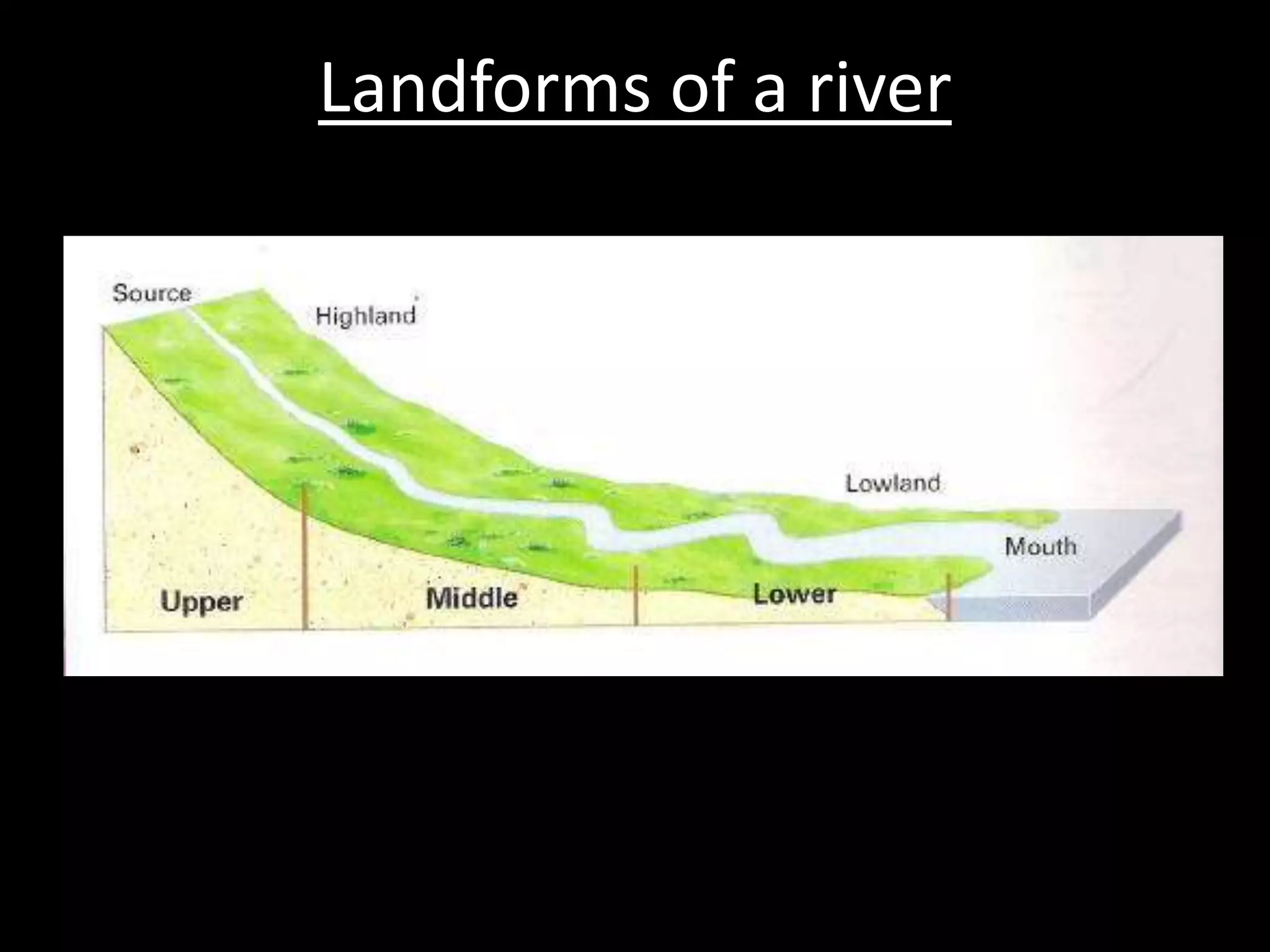 Landforms of a river

Source

Highland

Lowland

Mouth

Upper

Middle

Lower